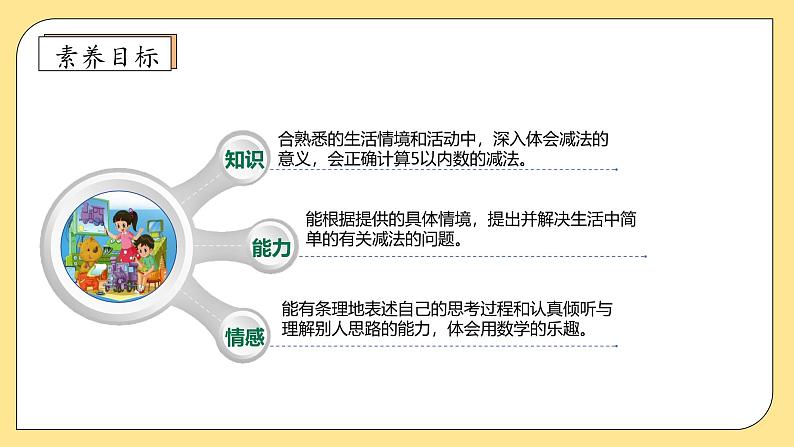 素养目标

知识
合熟悉的生活情境和活动中，深入体会减法的意义，会正确计算5以内数的减法。

能力
能根据提供的具体情境，提出并解决生活中简单的有关减法的问题。

情感
能有条理地表述自己的思考过程和认真倾听与理解别人思路的能力，体会用数学的乐趣。